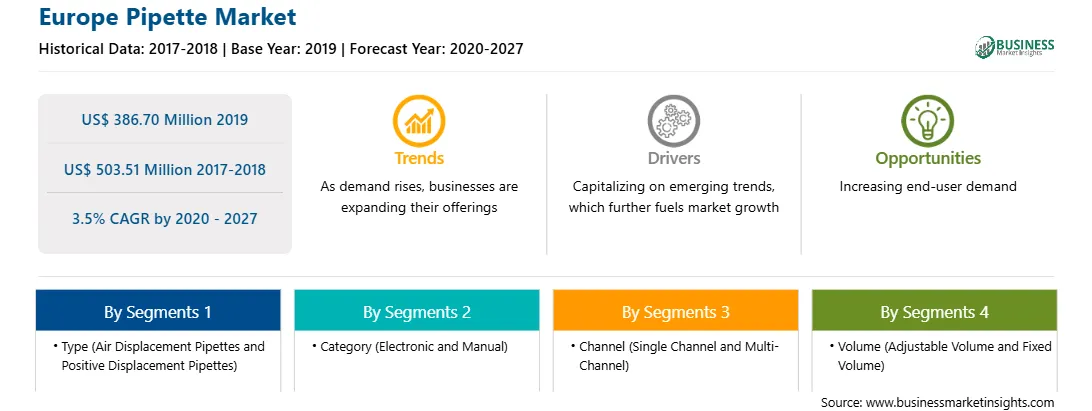 Europe Pipette Market

Historical Data: 2017-2018 | Base Year: 2019 | Forecast Year: 2020-2027

BUSINESS Market Insights

US$ 386.70 Million 2019

US$ 503.51 Million 2017-2018

3.5% CAGR by 2020 - 2027

Trends

As demand rises, businesses are expanding their offerings

Drivers

Capitalizing on emerging trends, which further fuels market growth

Opportunities

Increasing end-user demand

By Segments 1

• Type (Air Displacement Pipettes and Positive Displacement Pipettes)

By Segments 2

• Category (Electronic and Manual)

By Segments 3

• Channel (Single Channel and Multi-Channel)

By Segments 4

• Volume (Adjustable Volume and Fixed Volume)

Source: www.businessmarketinsights.com